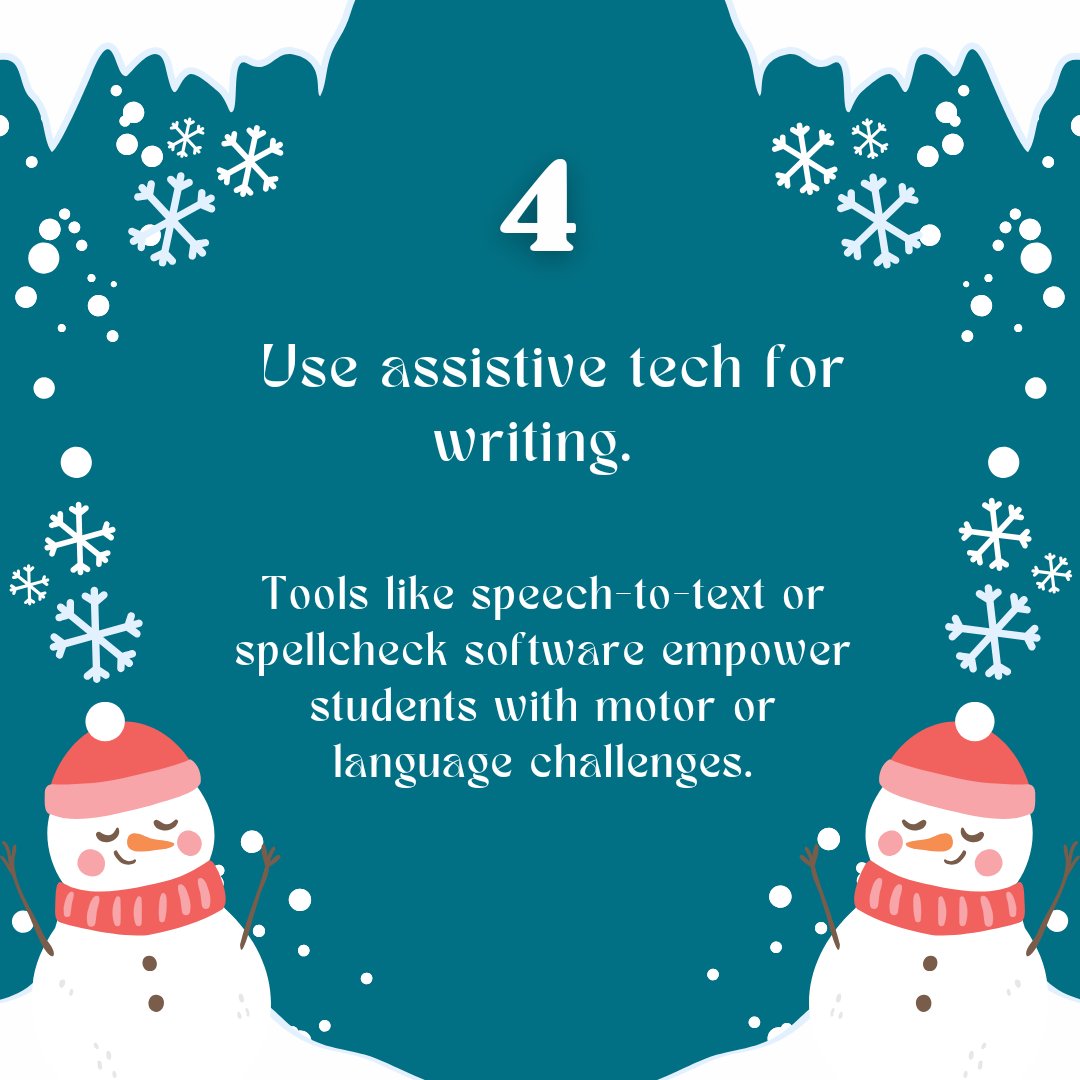 4

Use assistive tech for writing.

Tools like speech-to-text or spellcheck software empower students with motor or language challenges.